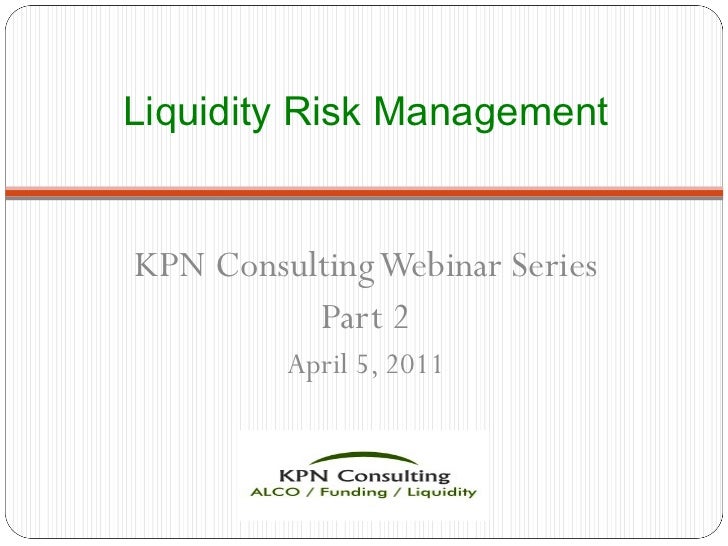 Liquidity Risk Management

KPN Consulting Webinar Series
Part 2
April 5, 2011

KPN Consulting
ALCO / Funding / Liquidity